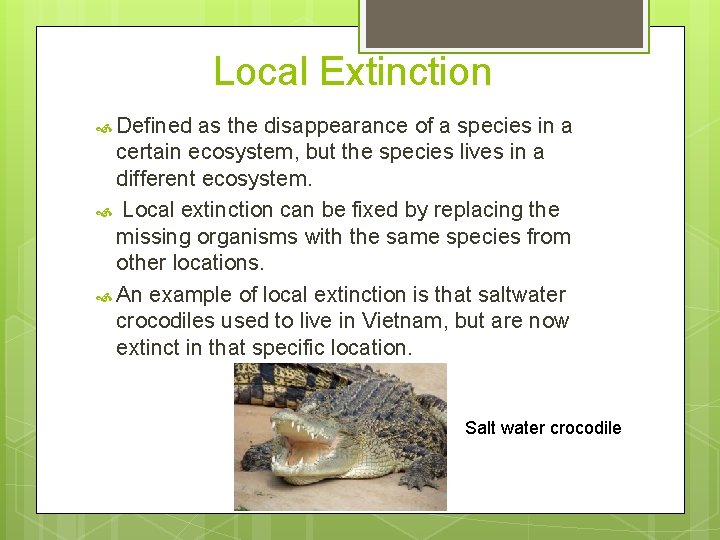 Local Extinction

Defined as the disappearance of a species in a certain ecosystem, but the species lives in a different ecosystem.

Local extinction can be fixed by replacing the missing organisms with the same species from other locations.

An example of local extinction is that saltwater crocodiles used to live in Vietnam, but are now extinct in that specific location.

Salt water crocodile